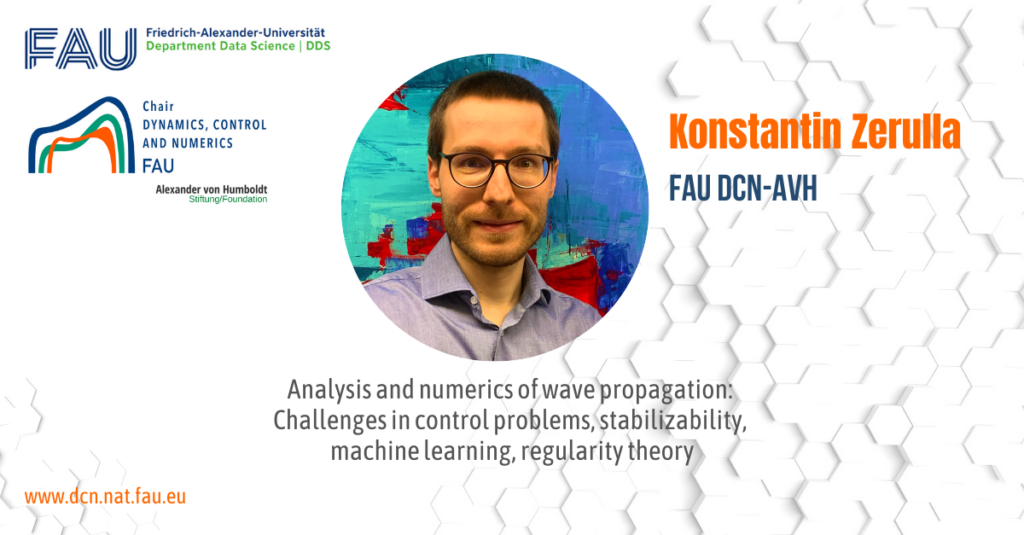 FAU Friedrich-Alexander-Universität
Department Data Science | DDS

Chair
DYNAMICS, CONTROL
AND NUMERICS
FAU

Alexander von Humboldt
Stiftung/Foundation

Konstantin Zerulla

FAU DCN-AVH

Analysis and numerics of wave propagation: Challenges in control problems, stabilizability, machine learning, regularity theory

www.dcn.nat.fau.eu